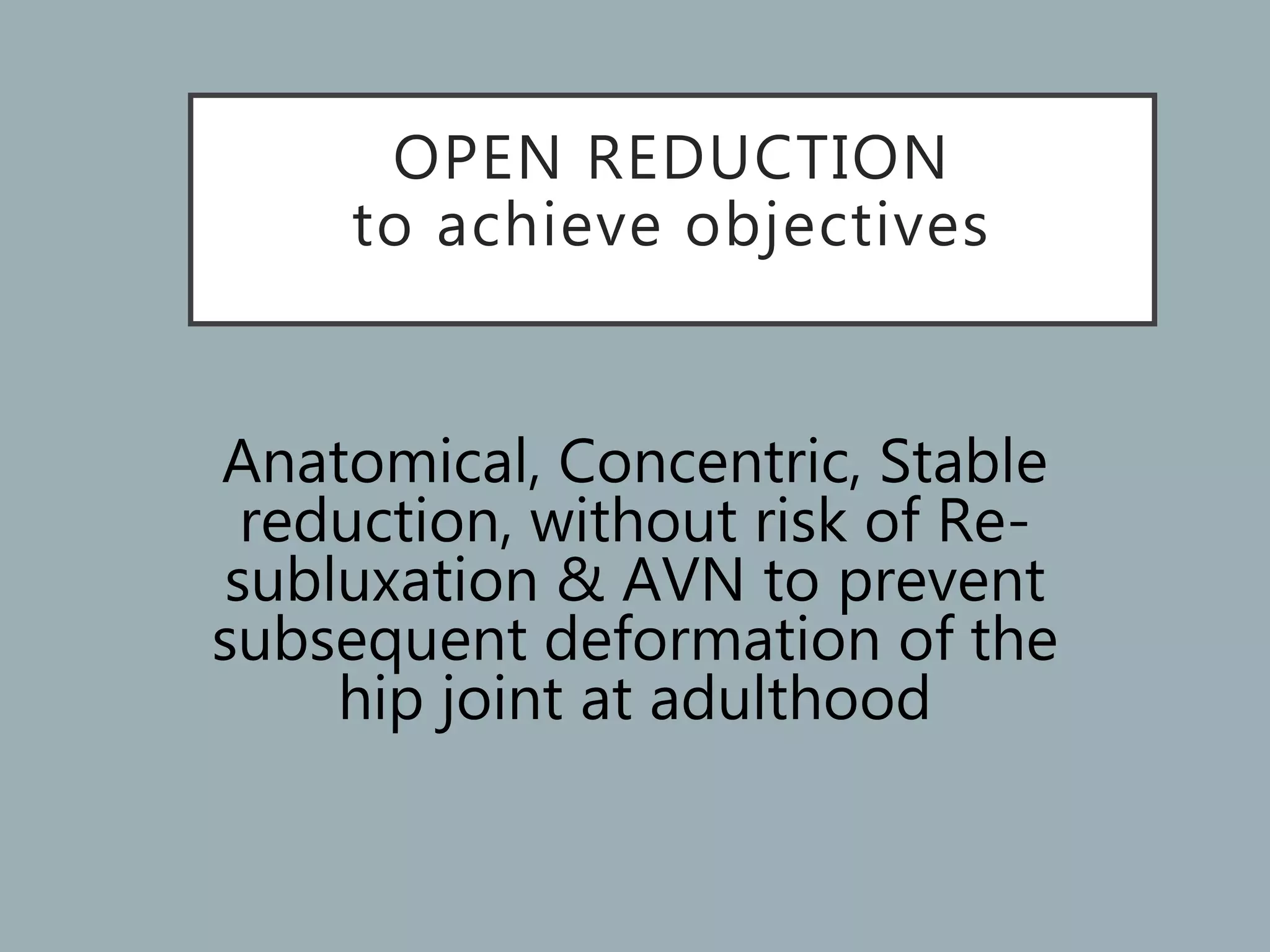 OPEN REDUCTION
to achieve objectives

Anatomical, Concentric, Stable reduction, without risk of Re-subluxation & AVN to prevent subsequent deformation of the hip joint at adulthood